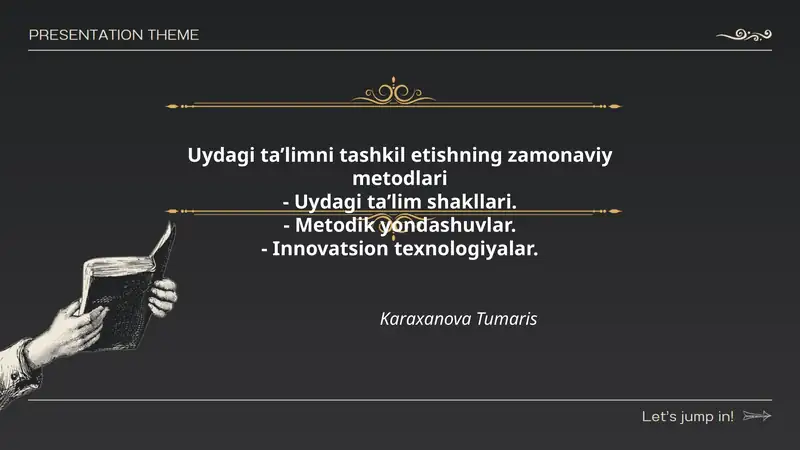 PRESENTATION THEME

Uydagi ta’limni tashkil etishning zamonaviy metodlari
- Uydagi ta’lim shakllari.
- Metodik yondashuvlar.
- Innovatsion texnologiyalar.

Karaxanova Tumaris

Let’s jump in!